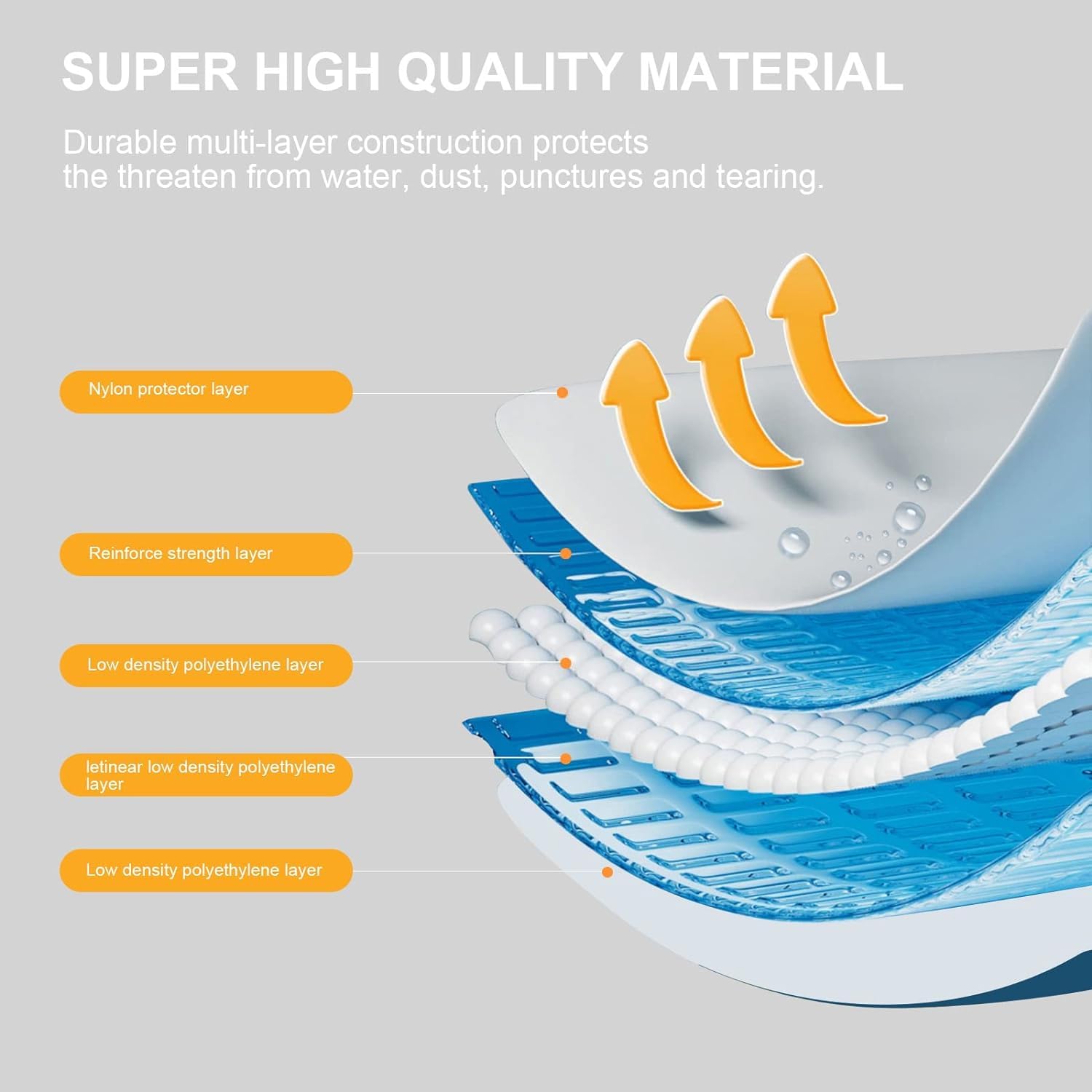 SUPER HIGH QUALITY MATERIAL

Durable multi-layer construction protects the threaten from water, dust, punctures and tearing.

Nylon protector layer

Reinforce strength layer

Low density polyethylene layer

letinear low density polyethylene layer

Low density polyethylene layer